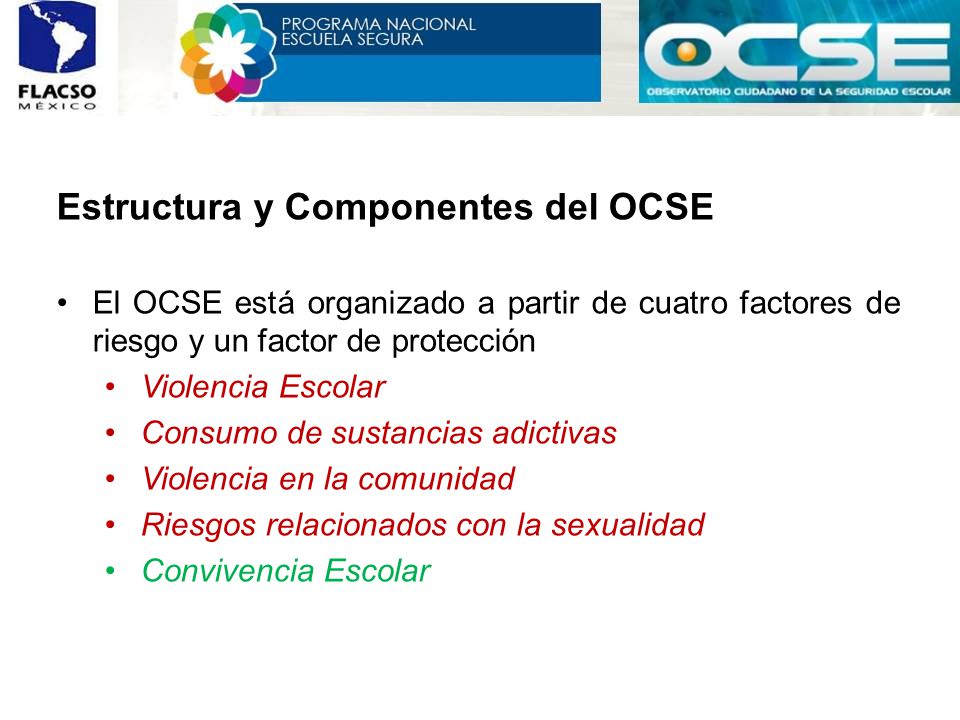 FLACSO
MÉXICO

PROGRAMA NACIONAL
ESCUELA SEGURA

OCSE
OBSERVATORIO CIUDADANO DE LA SEGURIDAD ESCOLAR

Estructura y Componentes del OCSE

• El OCSE está organizado a partir de cuatro factores de riesgo y un factor de protección
• Violencia Escolar
• Consumo de sustancias adictivas
• Violencia en la comunidad
• Riesgos relacionados con la sexualidad
• Convivencia Escolar